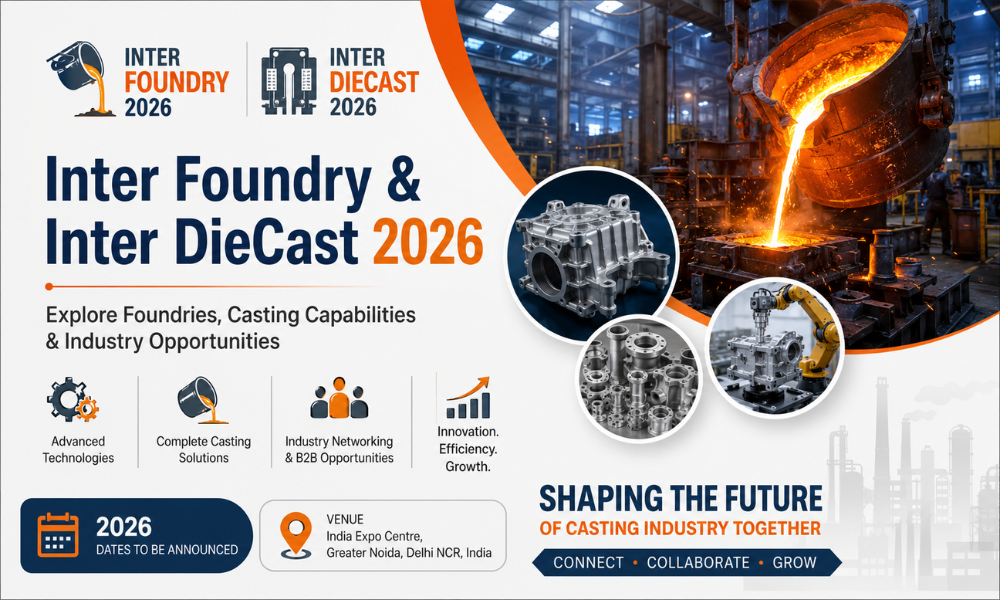 INTER FOUNDRY 2026

INTER DIECAST 2026

Inter Foundry & Inter DieCast 2026

Explore Foundries, Casting Capabilities & Industry Opportunities

Advanced Technologies

Complete Casting Solutions

Industry Networking & B2B Opportunities

Innovation. Efficiency. Growth.

2026
DATES TO BE ANNOUNCED

VENUE
India Expo Centre, Greater Noida, Delhi NCR, India

SHAPING THE FUTURE
OF CASTING INDUSTRY TOGETHER

CONNECT • COLLABORATE • GROW